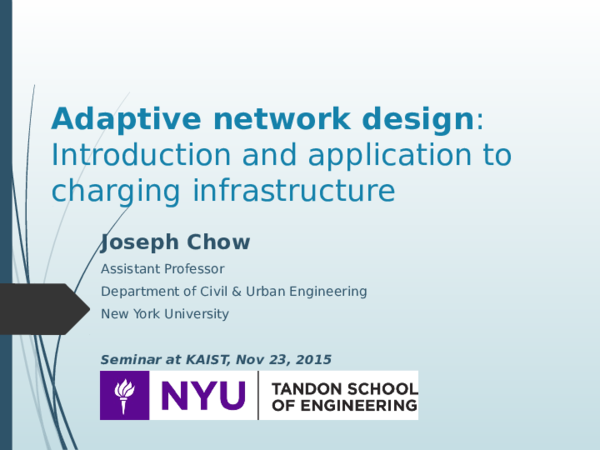 Adaptive network design: Introduction and application to charging infrastructure

Joseph Chow

Assistant Professor

Department of Civil & Urban Engineering

New York University

Seminar at KAIST, Nov 23, 2015

NYU TANDON SCHOOL OF ENGINEERING